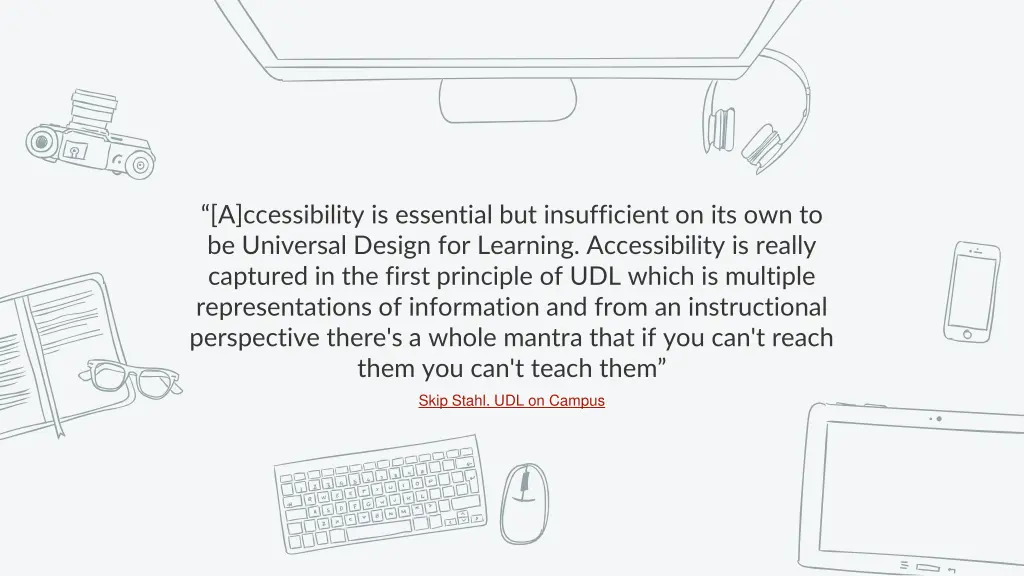 “[A]ccessibility is essential but insufficient on its own to be Universal Design for Learning. Accessibility is really captured in the first principle of UDL which is multiple representations of information and from an instructional perspective there's a whole mantra that if you can't reach them you can't teach them”

Skip Stahl. UDL on Campus